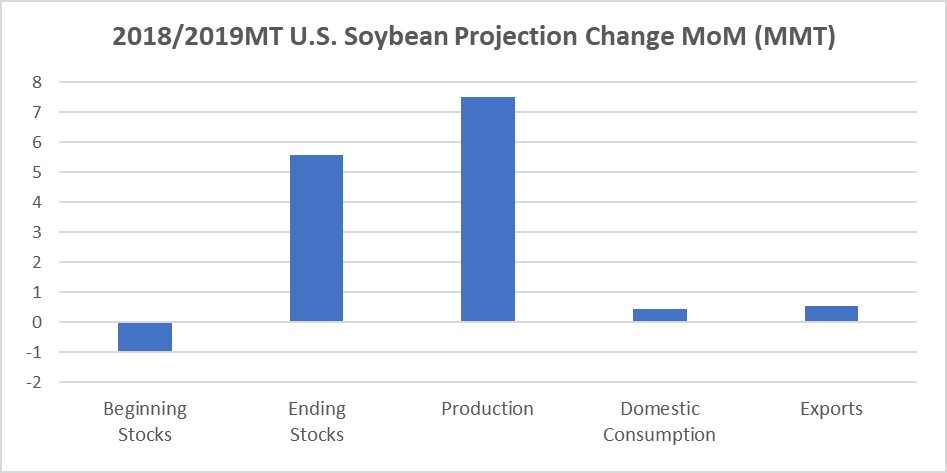 2018/2019MT U.S. Soybean Projection Change MoM (MMT)

8
7
6
5
4
3
2
1
0
-1
-2

Beginning Stocks
Ending Stocks
Production
Domestic Consumption
Exports